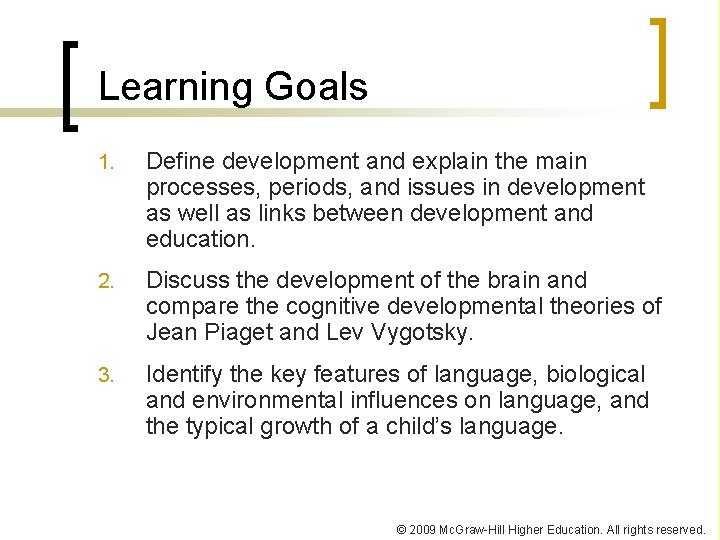 Learning Goals

1. Define development and explain the main processes, periods, and issues in development as well as links between development and education.

2. Discuss the development of the brain and compare the cognitive developmental theories of Jean Piaget and Lev Vygotsky.

3. Identify the key features of language, biological and environmental influences on language, and the typical growth of a child's language.

© 2009 McGraw-Hill Higher Education. All rights reserved.